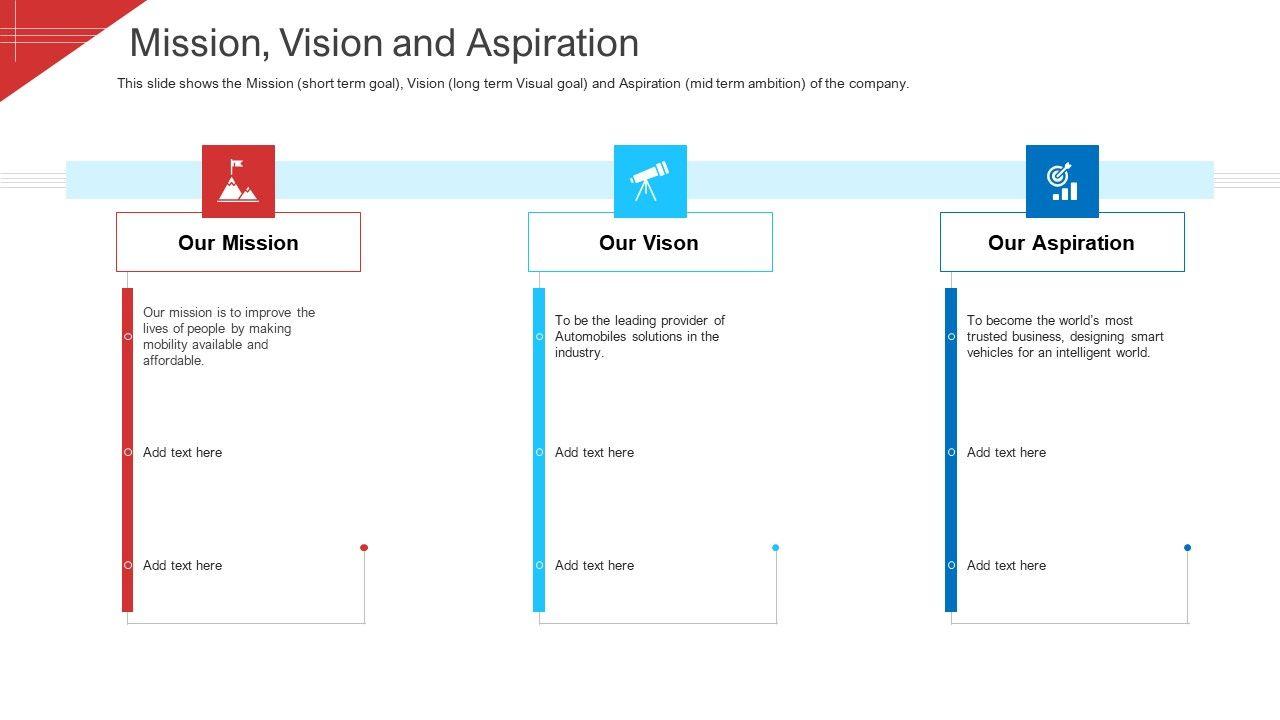 Mission, Vision and Aspiration

This slide shows the Mission (short term goal), Vision (long term Visual goal) and Aspiration (mid term ambition) of the company.

Our Mission

Our mission is to improve the lives of people by making mobility available and affordable.

Add text here

Add text here

Our Vison

To be the leading provider of Automobiles solutions in the industry.

Add text here

Add text here

Our Aspiration

To become the world's most trusted business, designing smart vehicles for an intelligent world.

Add text here

Add text here